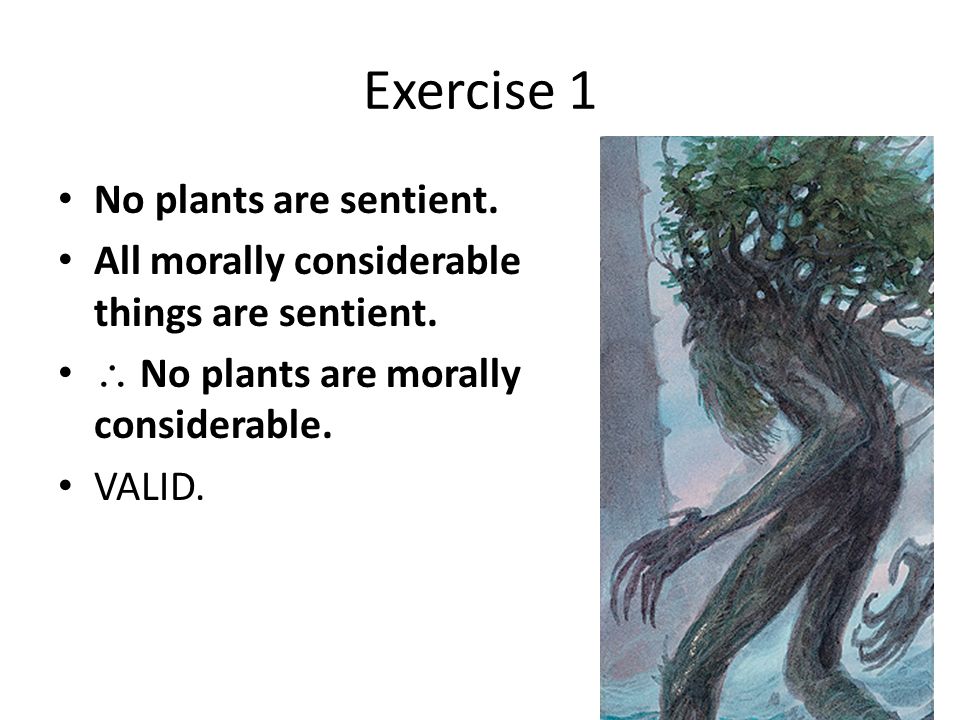 Exercise 1

• No plants are sentient.
• All morally considerable things are sentient.
• $\therefore$ No plants are morally considerable.
• VALID.